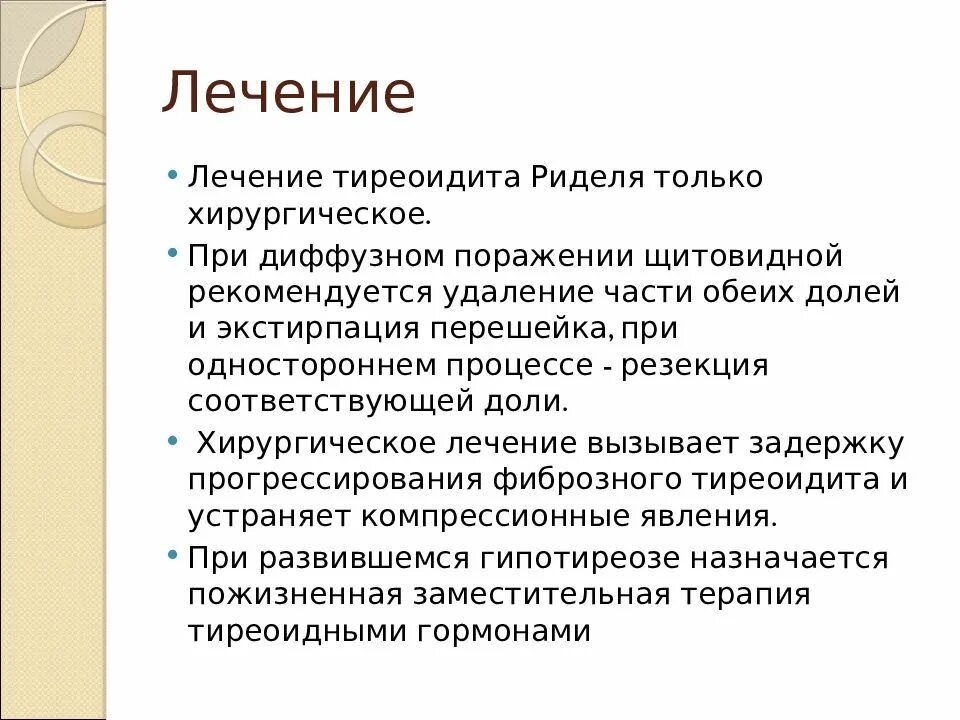 Лечение

• Лечение тиреоидита Риделя только хирургическое.
• При диффузном поражении щитовидной рекомендуется удаление части обеих долей и экстирпация перешейка, при одностороннем процессе - резекция соответствующей доли.
• Хирургическое лечение вызывает задержку прогрессирования фиброзного тиреоидита и устраняет компрессионные явления.
• При развившемся гипотиреозе назначается пожизненная заместительная терапия тиреоидными гормонами